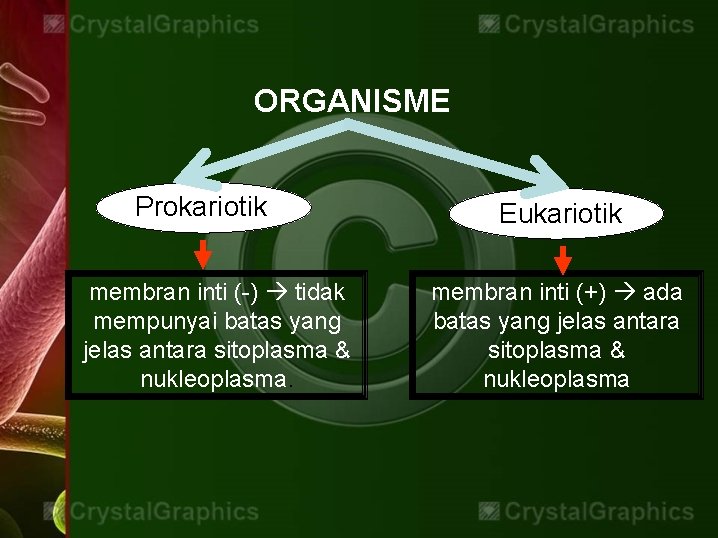 CrystalGraphics CrystalGraphics

ORGANISME

Prokariotik

Eukariotik

membran inti (-) → tidak mempunyai batas yang jelas antara sitoplasma & nukleoplasma.

membran inti (+) → ada batas yang jelas antara sitoplasma & nukleoplasma

CrystalGraphics CrystalGraphics